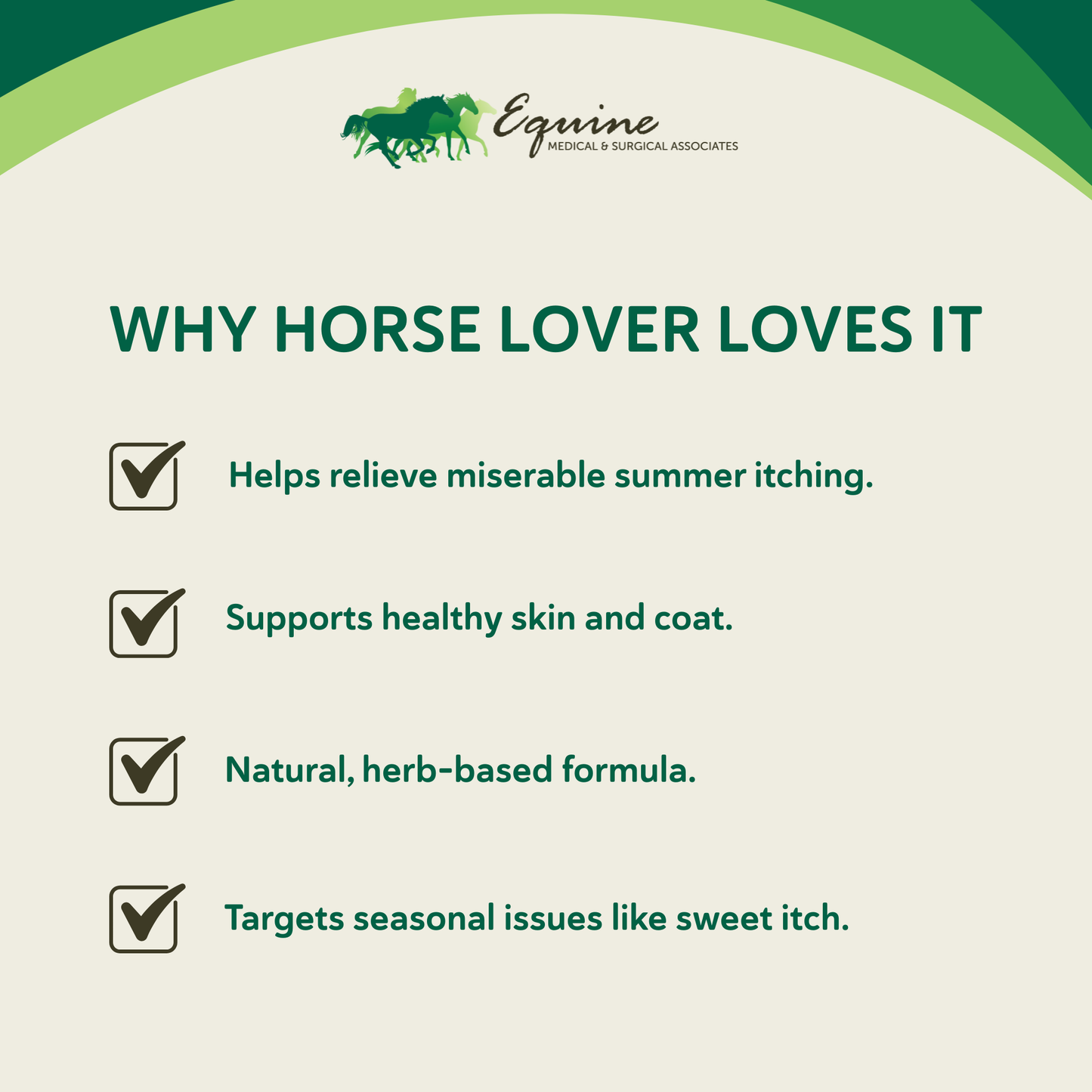 Equine
MEDICAL & SURGICAL ASSOCIATES

WHY HORSE LOVER LOVES IT

Helps relieve miserable summer itching.

Supports healthy skin and coat.

Natural, herb-based formula.

Targets seasonal issues like sweet itch.